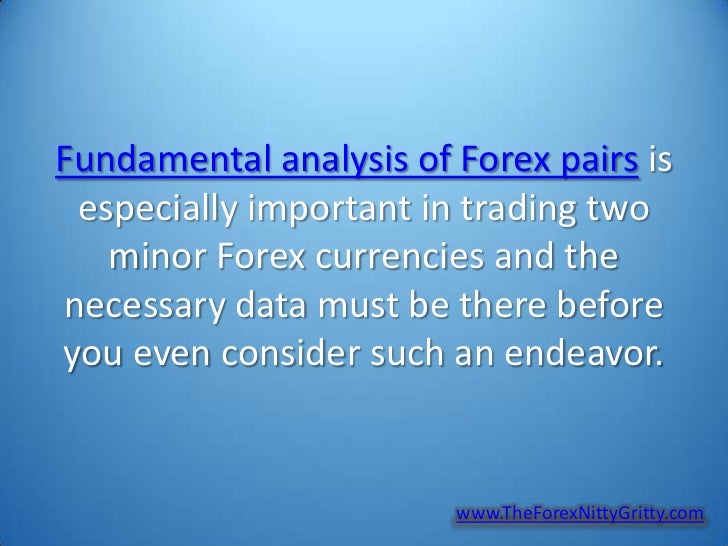 Fundamental analysis of Forex pairs is especially important in trading two minor Forex currencies and the necessary data must be there before you even consider such an endeavor.

www.TheForexNittyGritty.com